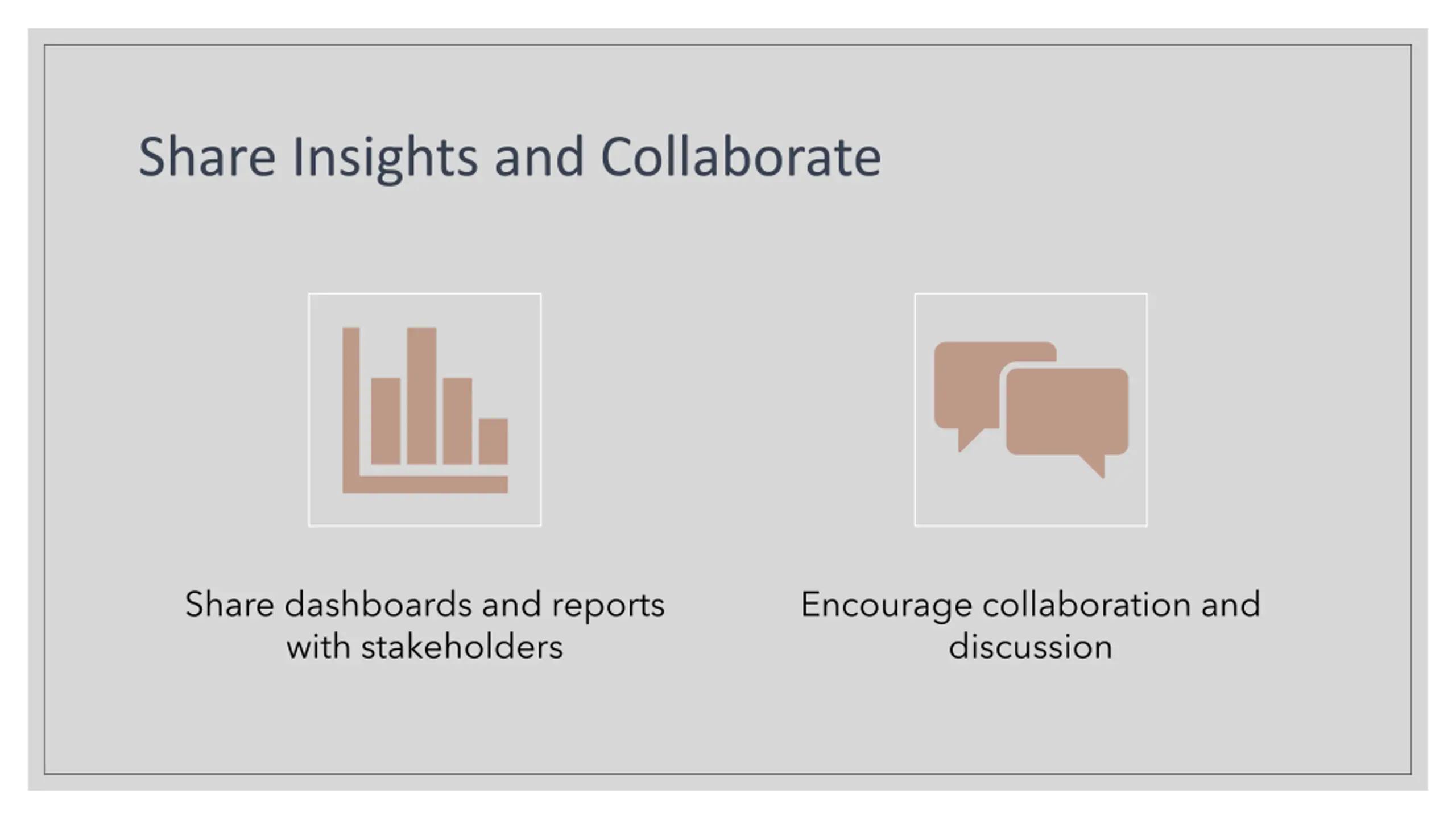 Share Insights and Collaborate

Share dashboards and reports with stakeholders

Encourage collaboration and discussion